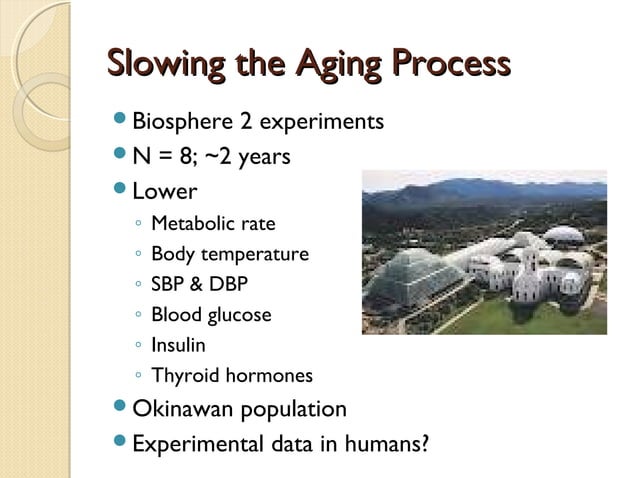 Slowing the Aging Process

- Biosphere 2 experiments
- N = 8; ~2 years
- Lower
  - Metabolic rate
  - Body temperature
  - SBP & DBP
  - Blood glucose
  - Insulin
  - Thyroid hormones
- Okinawan population
- Experimental data in humans?